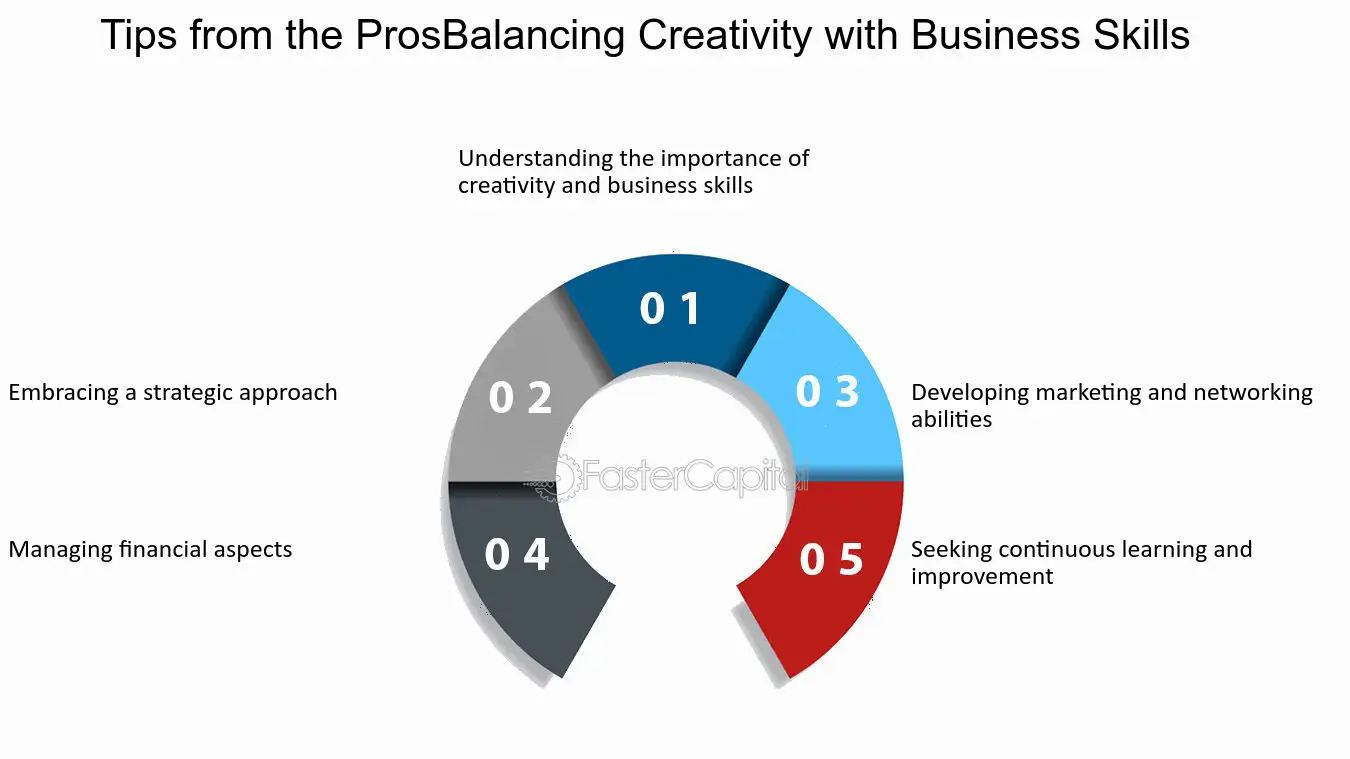 Tips from the ProsBalancing Creativity with Business Skills

Understanding the importance of creativity and business skills

0 1

Embracing a strategic approach

0 2

0 3

Developing marketing and networking abilities

FasterCapital

Managing financial aspects

0 4

0 5

Seeking continuous learning and improvement